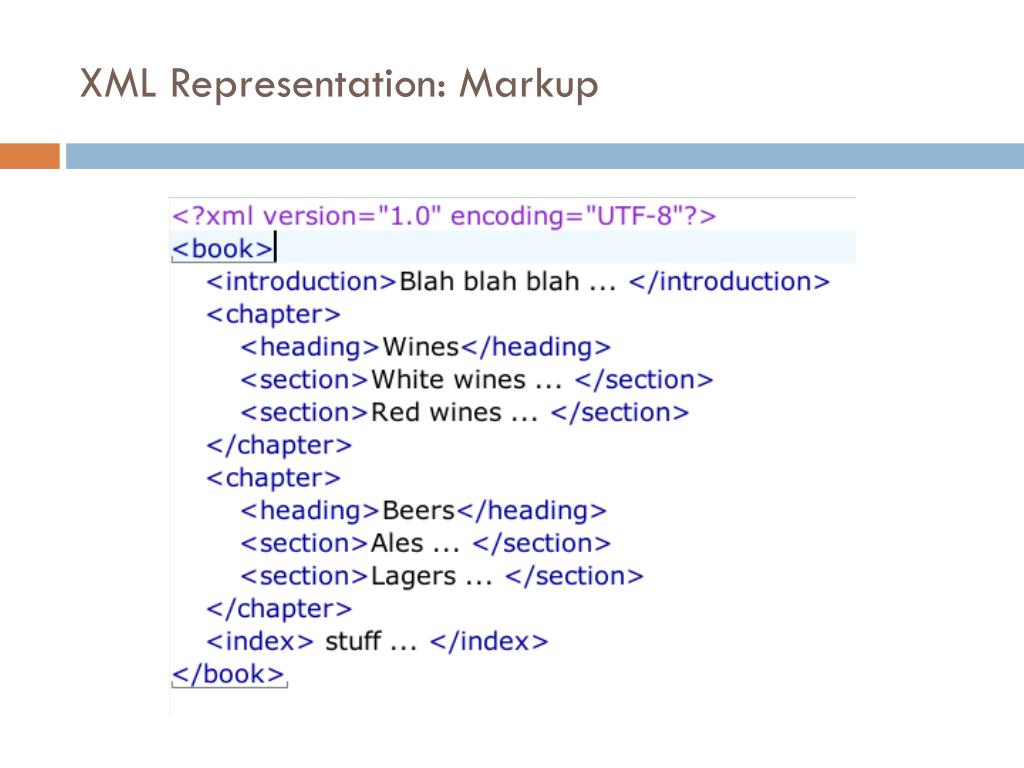 XML Representation: Markup

<?xml version="1.0" encoding="UTF-8"?>
<book>
<introduction>Blah blah blah ... </introduction>
<chapter>
<heading>Wines</heading>
<section>White wines ... </section>
<section>Red wines ... </section>
</chapter>
<chapter>
<heading>Beers</heading>
<section>Ales ... </section>
<section>Lagers ... </section>
</chapter>
<index> stuff ... </index>
</book>